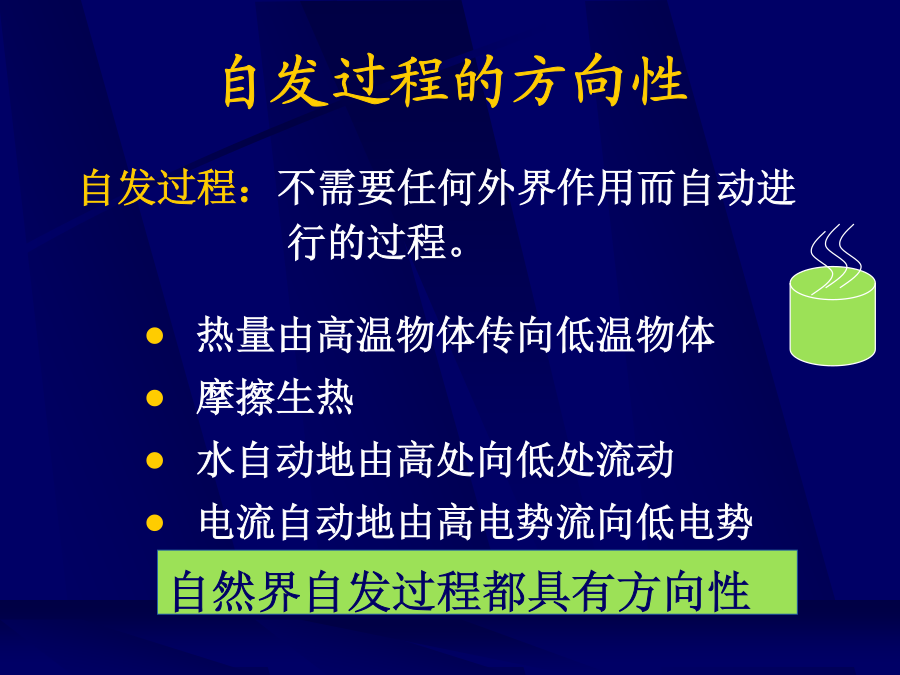 自发过程的方向性

自发过程：不需要任何外界作用而自动进行的过程。

- 热量由高温物体传向低温物体
- 摩擦生热
- 水自动地由高处向低处流动
- 电流自动地由高电势流向低电势

自然界自发过程都具有方向性